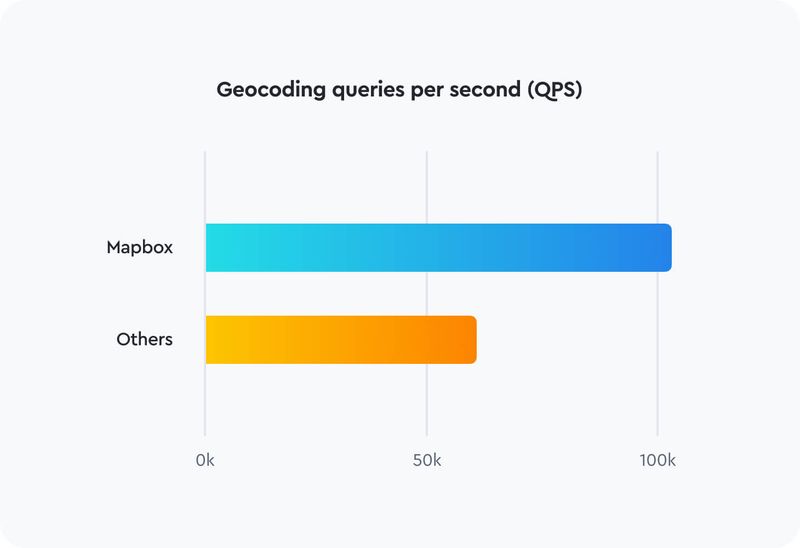 Geocoding queries per second (QPS)

Mapbox

Others

0k

50k

100k